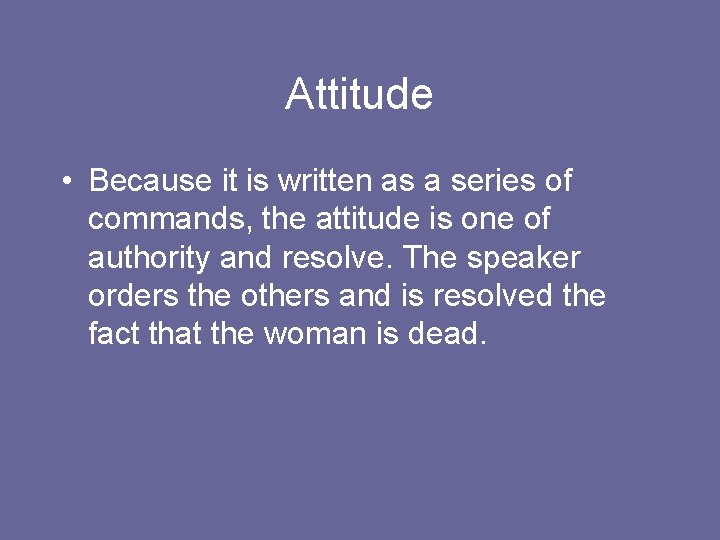 Attitude

• Because it is written as a series of commands, the attitude is one of authority and resolve. The speaker orders the others and is resolved the fact that the woman is dead.